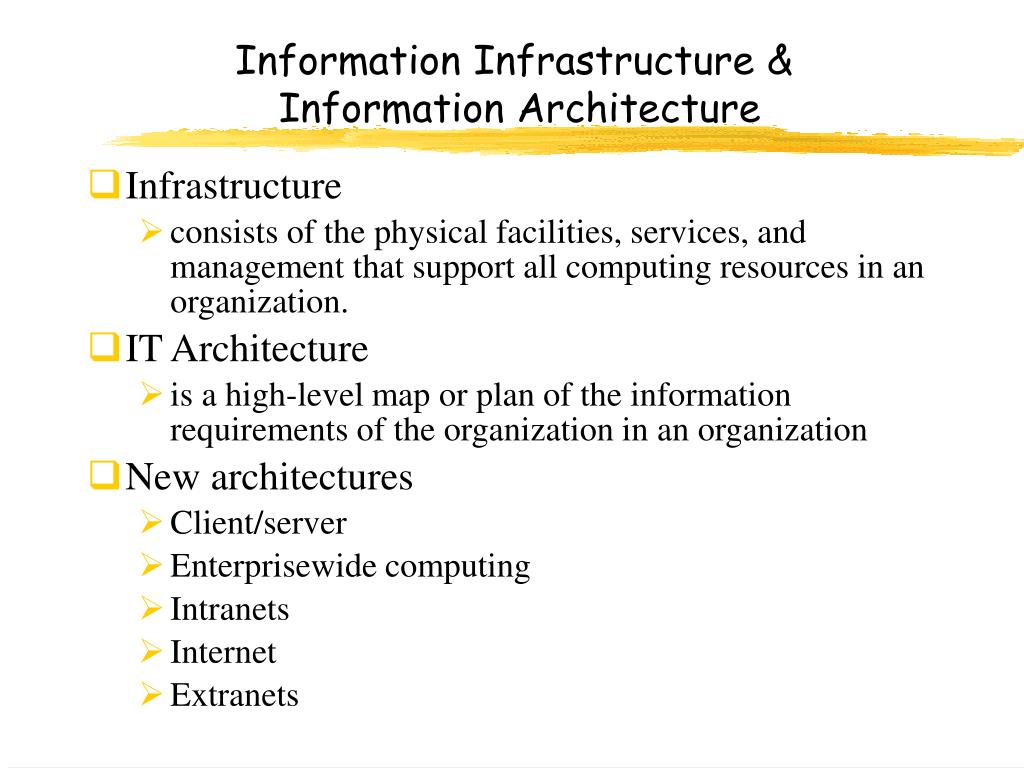 Information Infrastructure & Information Architecture

Infrastructure

consists of the physical facilities, services, and management that support all computing resources in an organization.

IT Architecture

is a high-level map or plan of the information requirements of the organization in an organization

New architectures

Client/server

Enterprisewide computing

Intranets

Internet

Extranets